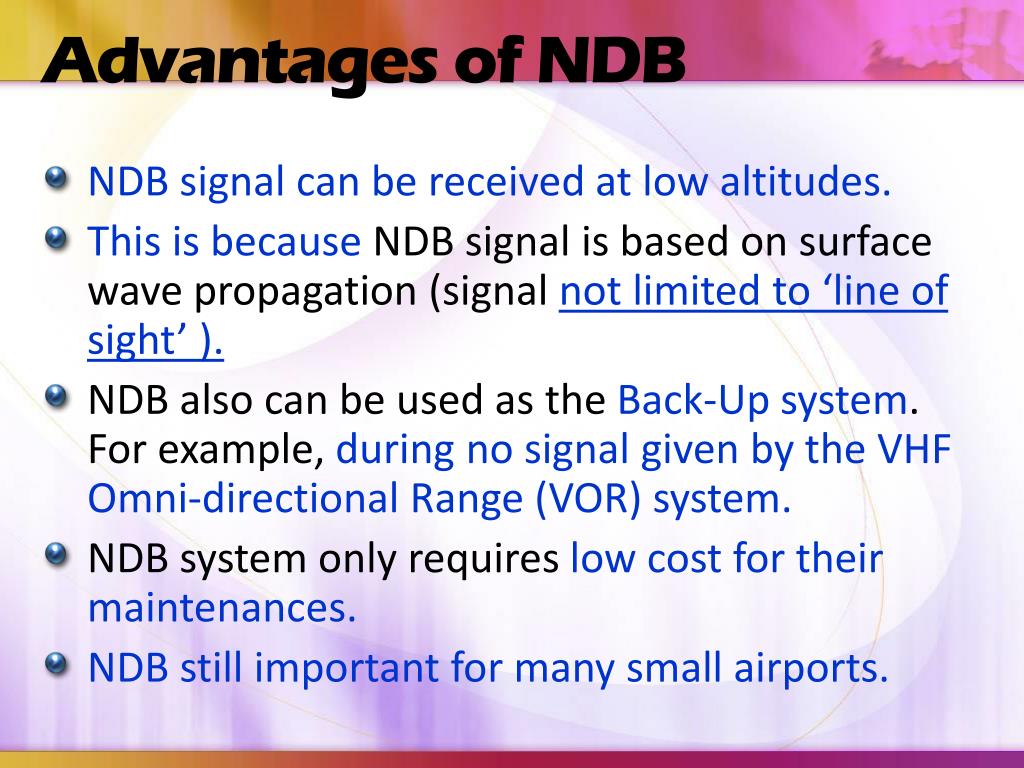 Advantages of NDB

NDB signal can be received at low altitudes.

This is because NDB signal is based on surface wave propagation (signal not limited to ‘line of sight’ ).

NDB also can be used as the Back-Up system. For example, during no signal given by the VHF Omni-directional Range (VOR) system.

NDB system only requires low cost for their maintenances.

NDB still important for many small airports.